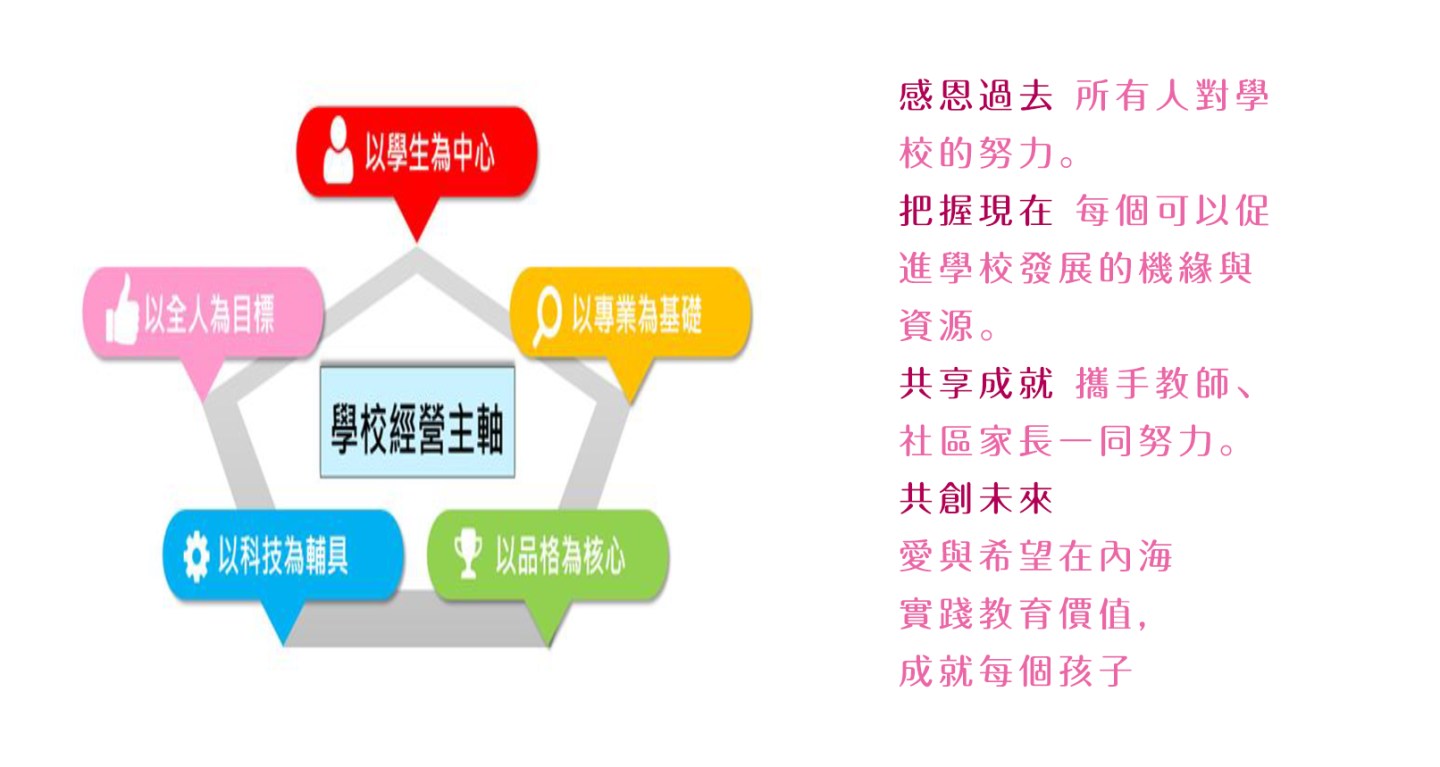 以學生為中心

以全人為目標

以專業為基礎

學校經營主軸

以科技為輔具

以品格為核心

感恩過去 所有人對學校的努力。

把握現在 每個可以促進學校發展的機緣與資源。

共享成就 攜手教師、社區家長一同努力。

共創未來

愛與希望在內海

實踐教育價值,

成就每個孩子